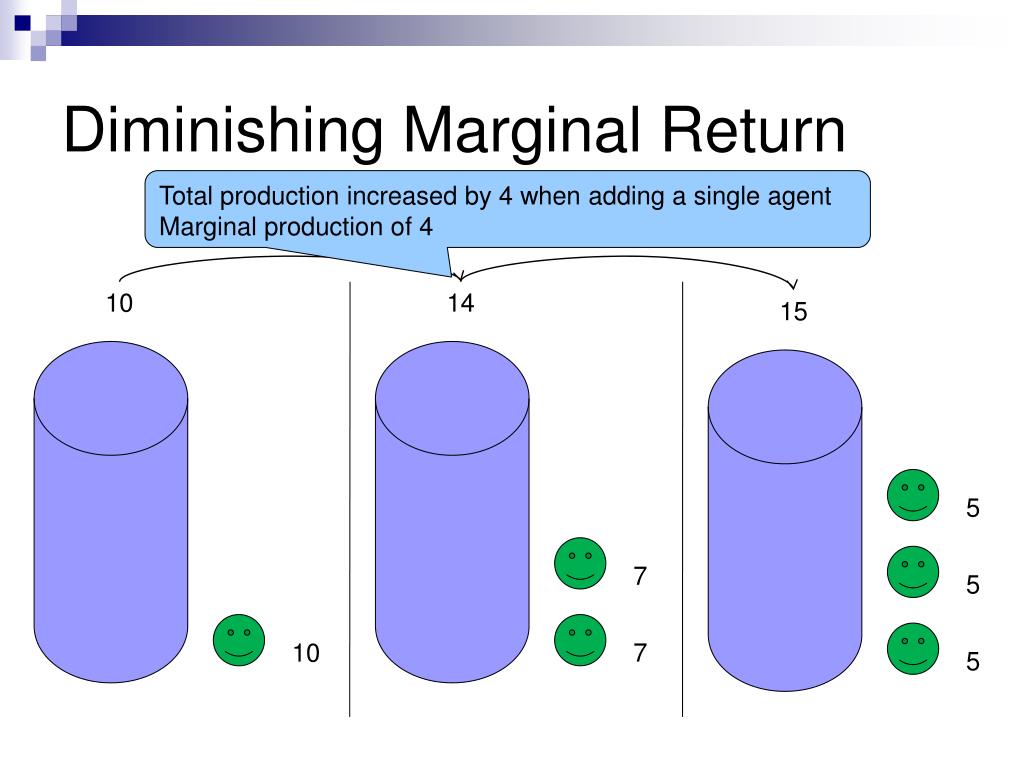 Diminishing Marginal Return

Total production increased by 4 when adding a single agent
Marginal production of 4

10

14

15

10

7

7

5

5

5